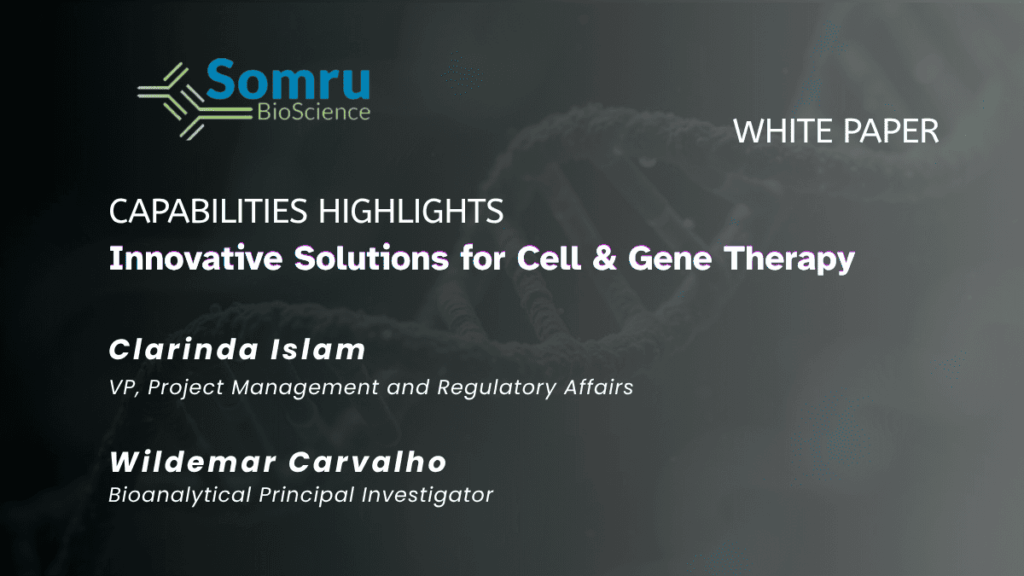 Somru
BioScience

WHITE PAPER

CAPABILITIES HIGHLIGHTS
Innovative Solutions for Cell & Gene Therapy

Clarinda Islam
VP, Project Management and Regulatory Affairs

Wildemar Carvalho
Bioanalytical Principal Investigator